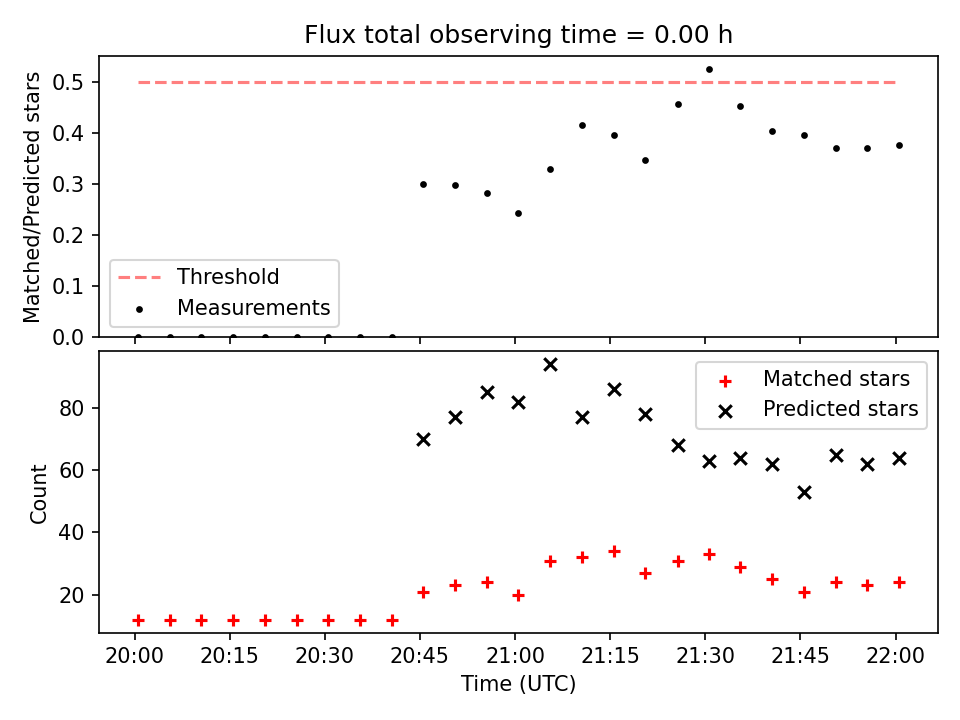 Flux total observing time = 0.00 h

Matched/Predicted stars

0.5
0.4
0.3
0.2
0.1
0.0

Threshold
Measurements

Count

80
60
40
20

Matched stars
Predicted stars

20:00 20:15 20:30 20:45 21:00 21:15 21:30 21:45 22:00

Time (UTC)